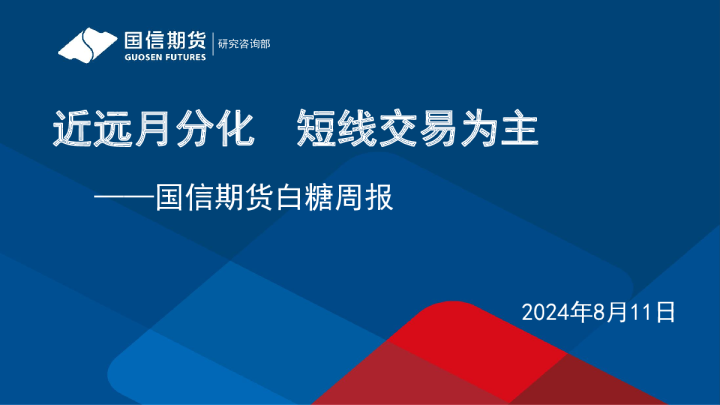 国信期货
GUOSEN FUTURES
研究咨询部

近远月分化 短线交易为主

——国信期货白糖周报

2024年8月11日